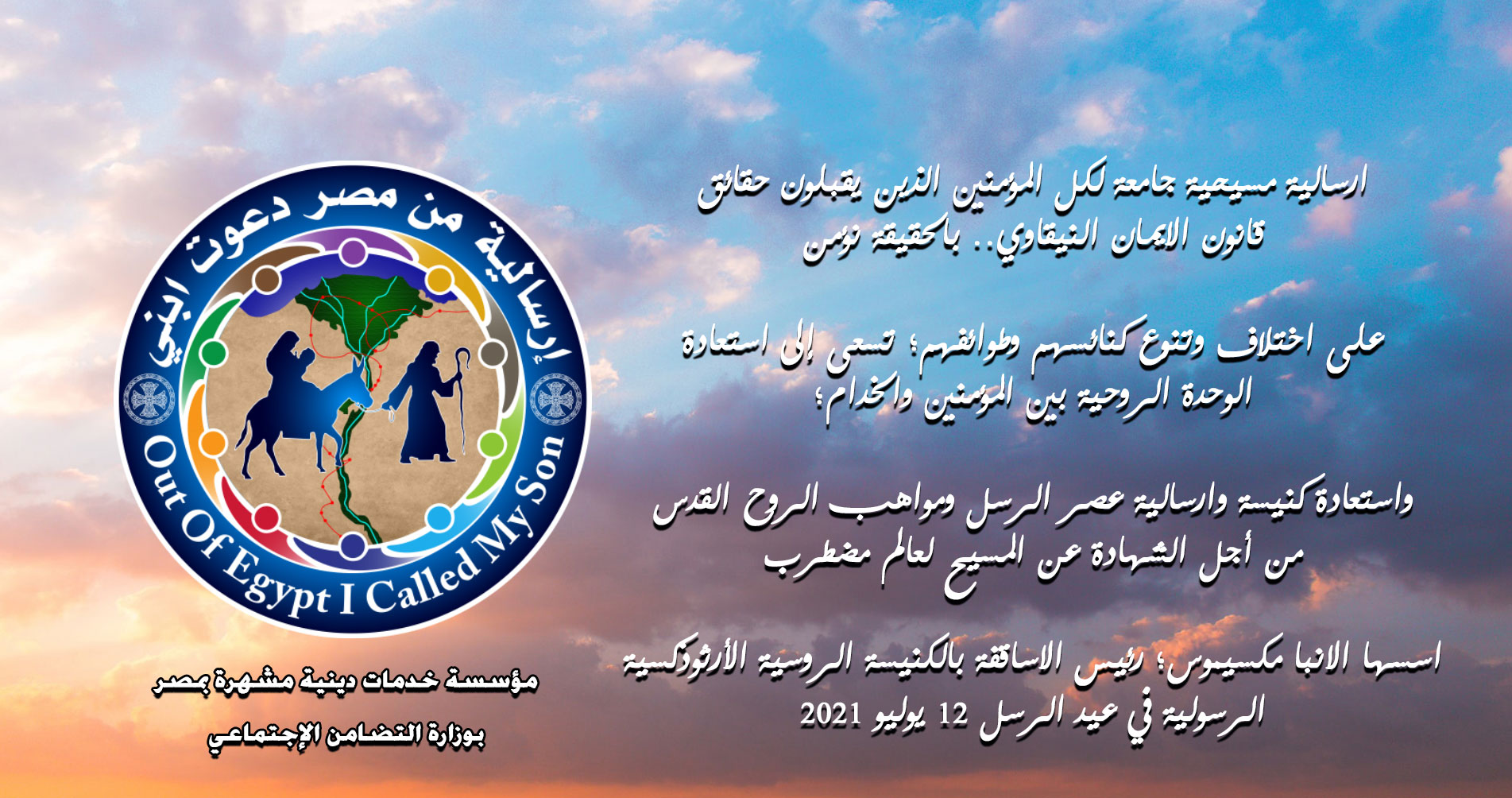 إرسالية من مصر دعوت ابني

Out Of Egypt I Called My Son

مؤسسة خدمات دينية مشهرة بمصر
بوزارة التضامن الإجتماعي

ارسالية مسيحية جامعة لكل المؤمنين الذين يقبلون حقائق قانون الايمان النيقاوي.. بالحقيقة نؤمن

على اختلاف وتنوع كنائسهم وطوائفهم؛ تسعى إلى استعادة الوحدة الروحية بين المؤمنين والخدام؛

واستعادة كنيسة وارسالية عصر الرسل ومواهب الروح القدس من أجل الشهادة عن المسيح لعالم مضطرب

اسسها الانبا مكسيموس؛ رئيس الاساقفة بالكنيسة الروسية الأرثوذكسية الرسولية في عيد الرسل 12 يوليو 2021